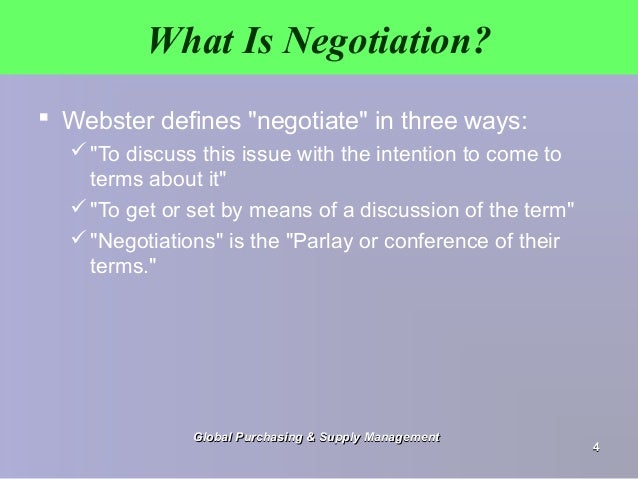 What Is Negotiation?

▪ Webster defines "negotiate" in three ways:

✓ "To discuss this issue with the intention to come to terms about it"

✓ "To get or set by means of a discussion of the term"

✓ "Negotiations" is the "Parlay or conference of their terms."

Global Purchasing & Supply Management

4